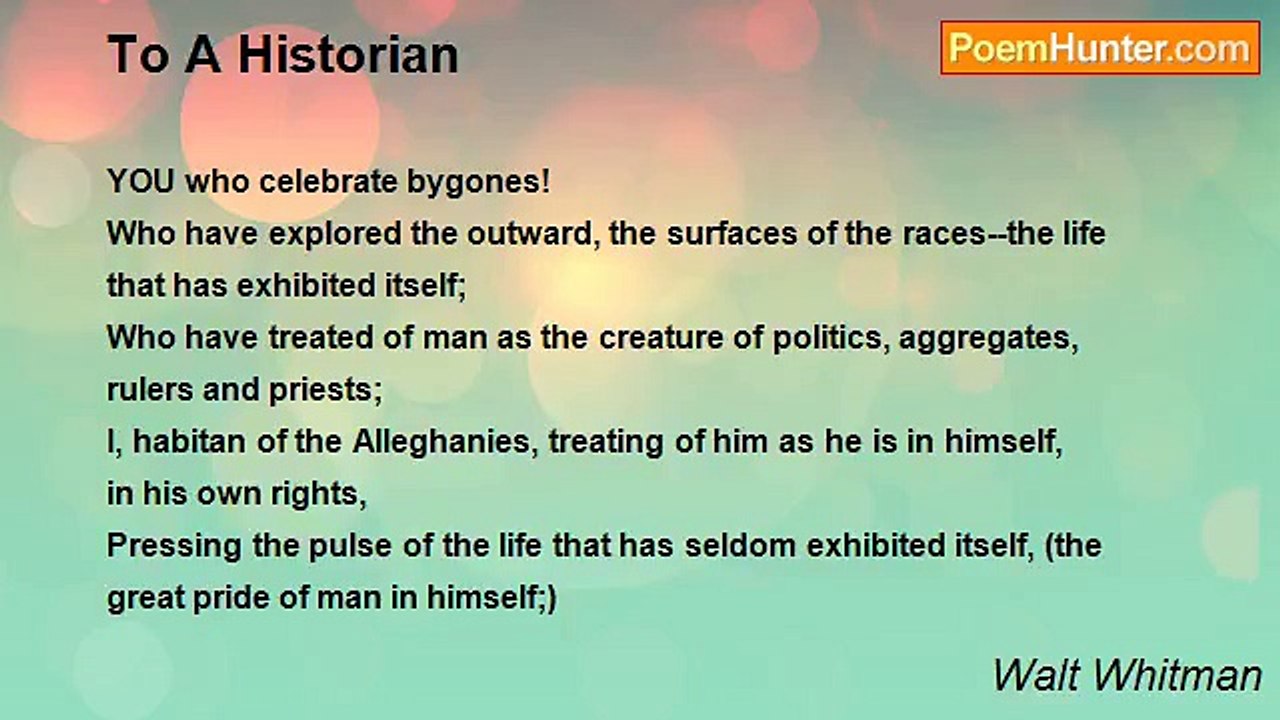 To A Historian

PoemHunter.com

YOU who celebrate bygones!
Who have explored the outward, the surfaces of the races--the life that has exhibited itself;
Who have treated of man as the creature of politics, aggregates, rulers and priests;
I, habitan of the Alleghanies, treating of him as he is in himself, in his own rights,
Pressing the pulse of the life that has seldom exhibited itself, (the great pride of man in himself;)

Walt Whitman